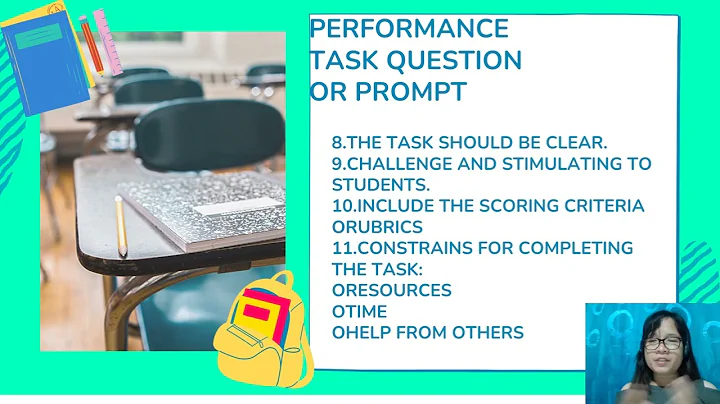 PERFORMANCE TASK QUESTION OR PROMPT

8.THE TASK SHOULD BE CLEAR.
9.CHALLENGE AND STIMULATING TO STUDENTS.
10.INCLUDE THE SCORING CRITERIA ORUBRICS
11.CONSTRAINS FOR COMPLETING THE TASK:
ORESOURCES
OTIME
OHELP FROM OTHERS